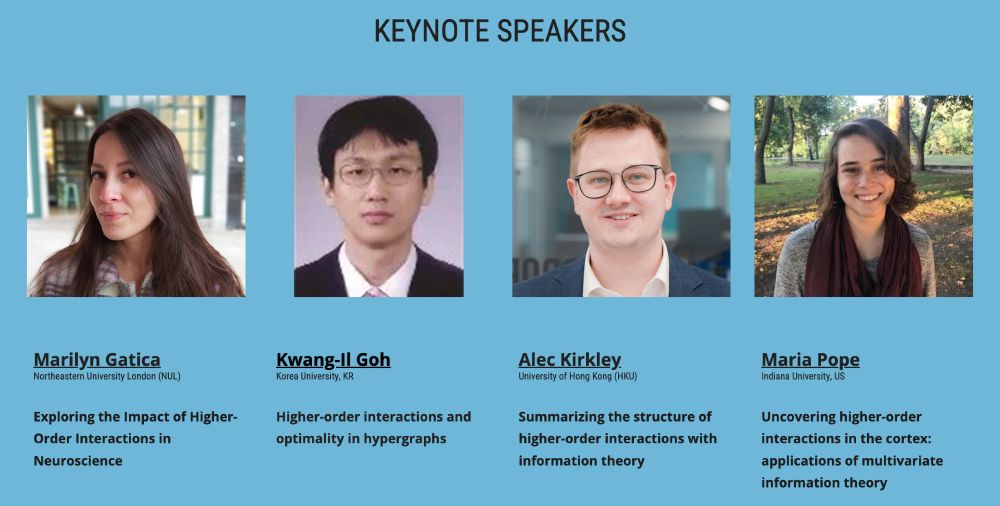 KEYNOTE SPEAKERS

Marilyn Gatica
Northeastern University London (NUL)

Exploring the Impact of Higher-Order Interactions in Neuroscience

Kwang-Il Goh
Korea University, KR

Higher-order interactions and optimality in hypergraphs

Alec Kirkley
University of Hong Kong (HKU)

Summarizing the structure of higher-order interactions with information theory

Maria Pope
Indiana University, US

Uncovering higher-order interactions in the cortex: applications of multivariate information theory